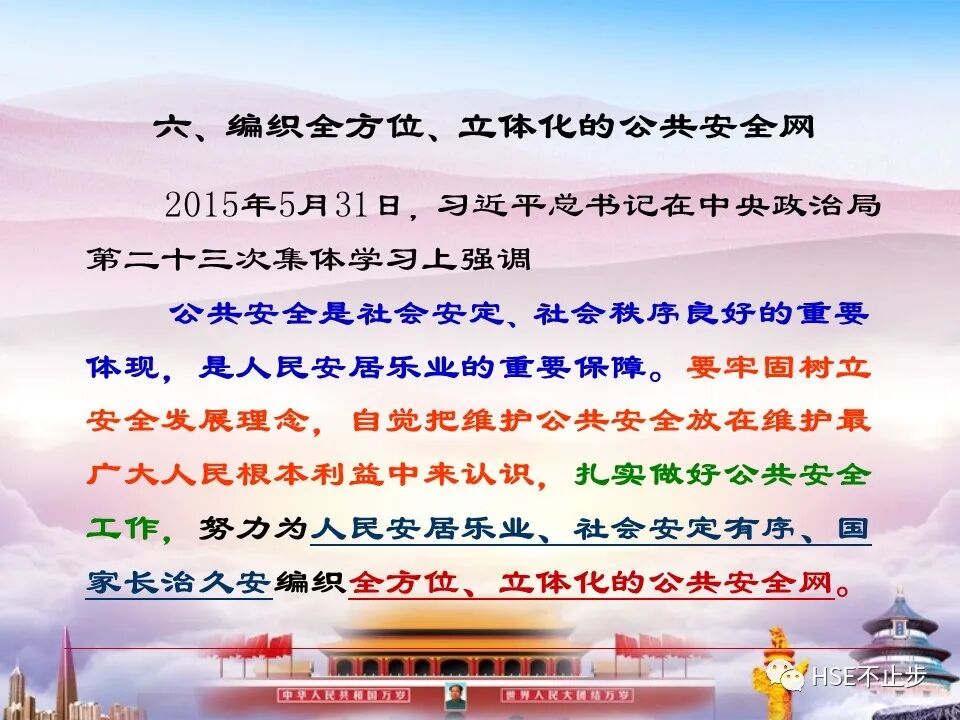 六、编织全方位、立体化的公共安全网

2015年5月31日，习近平总书记在中央政治局第二十三次集体学习上强调

公共安全是社会安定、社会秩序良好的重要体现，是人民安居乐业的重要保障。要牢固树立安全发展理念，自觉把维护公共安全放在维护最广大人民根本利益中来认识，扎实做好公共安全工作，努力为人民安居乐业、社会安定有序、国家长治久安编织全方位、立体化的公共安全网。

中华人民共和国万岁 世界人民大团结万岁

HSE不止步